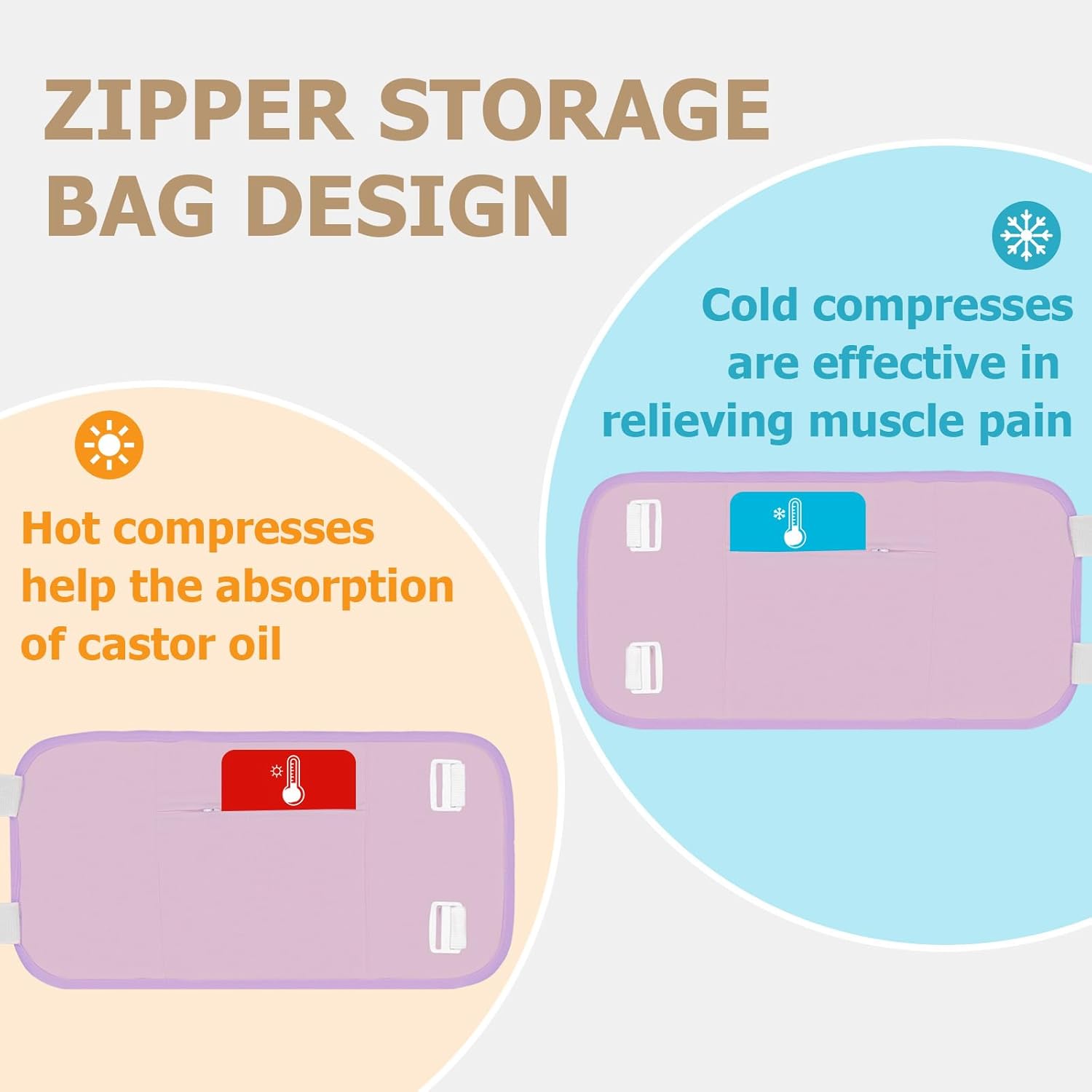 ZIPPER STORAGE BAG DESIGN

Cold compresses are effective in relieving muscle pain

Hot compresses help the absorption of castor oil